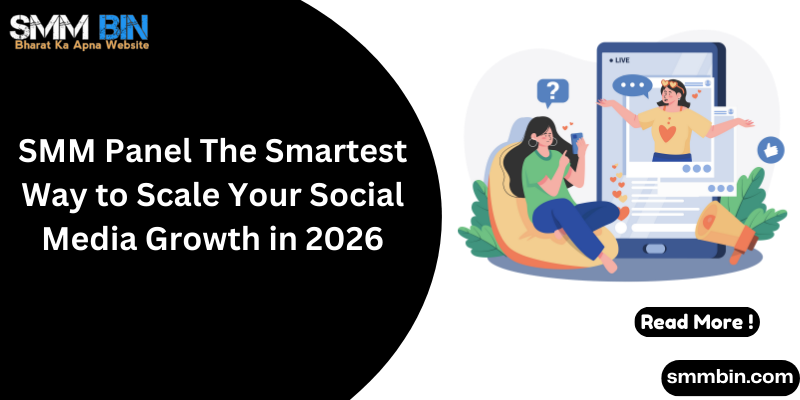 SMM BIN
Bharat Ka Apna Website

SMM Panel The Smartest Way to Scale Your Social Media Growth in 2026

LIVE

?

Read More !

smmbin.com